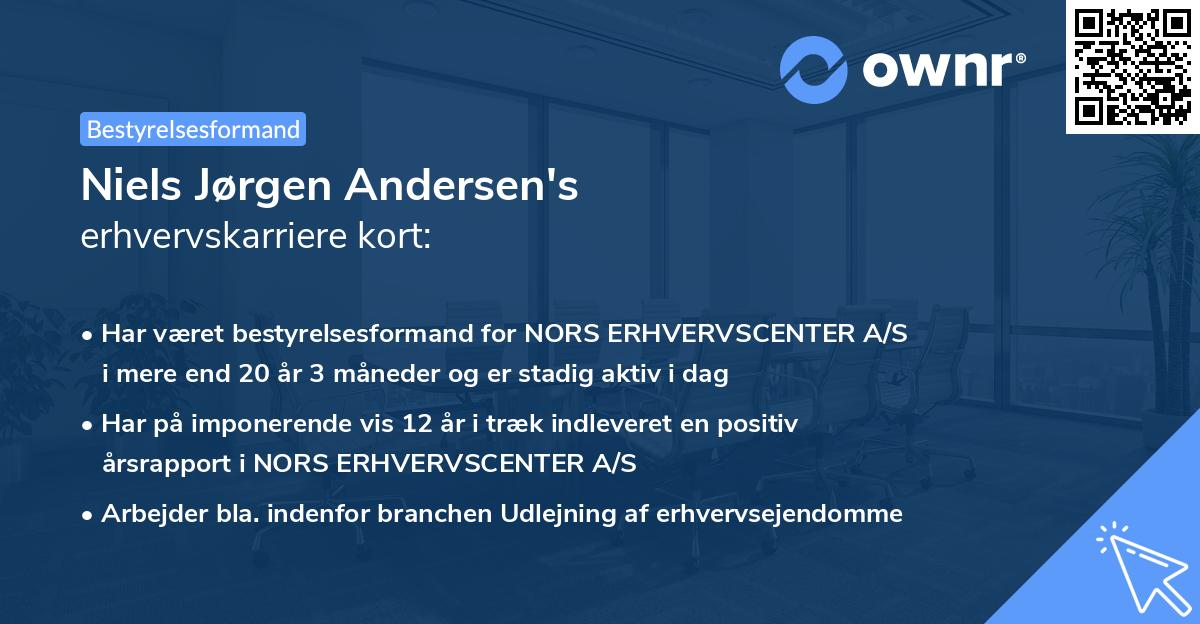 ownr®

Bestyrelsesformand

Niels Jørgen Andersen's
erhvervskarriere kort:

• Har været bestyrelsesformand for NORS ERHVERVSCENTER A/S i mere end 20 år 3 måneder og er stadig aktiv i dag

• Har på imponerende vis 12 år i træk indleveret en positiv årsrapport i NORS ERHVERVSCENTER A/S

• Arbejder bla. indenfor branchen Udlejning af erhvervsejendomme